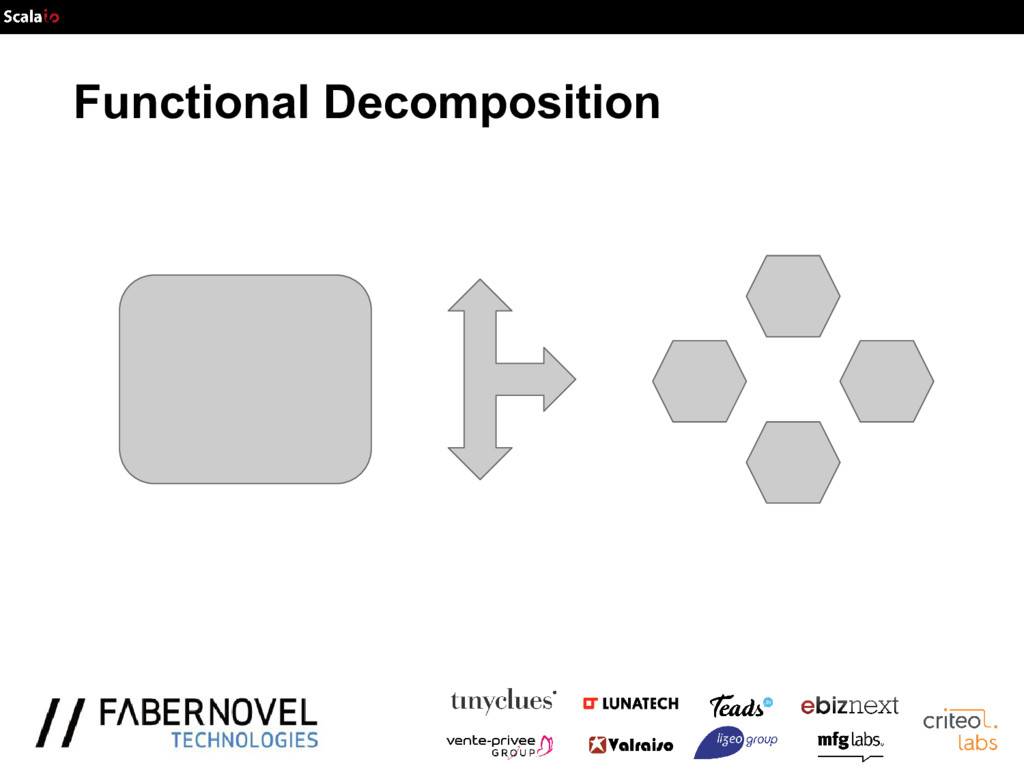 Scalaio

Functional Decomposition

// FABERNOVEL TECHNOLOGIES

tinyclues LUNATECH Teads ebiznext criteo labs

vente-privee GROUP Valraiso lizeo group mfg labs